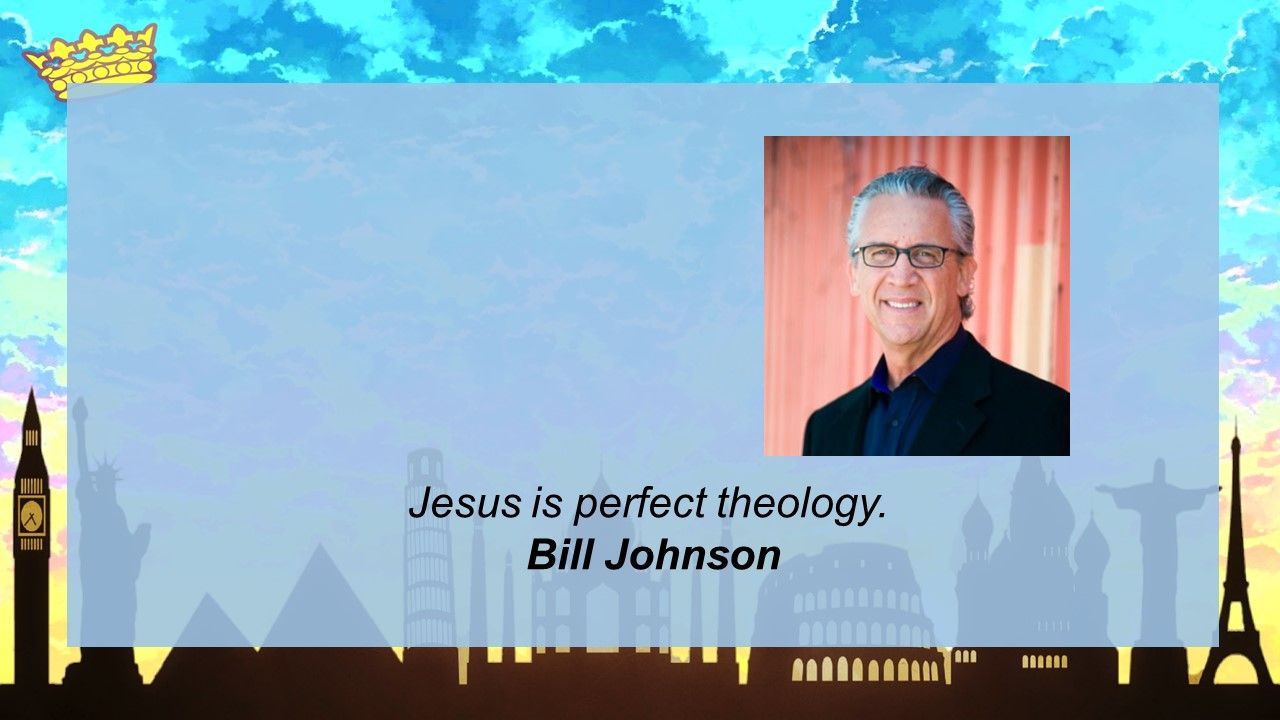 Jesus is perfect theology.
Bill Johnson